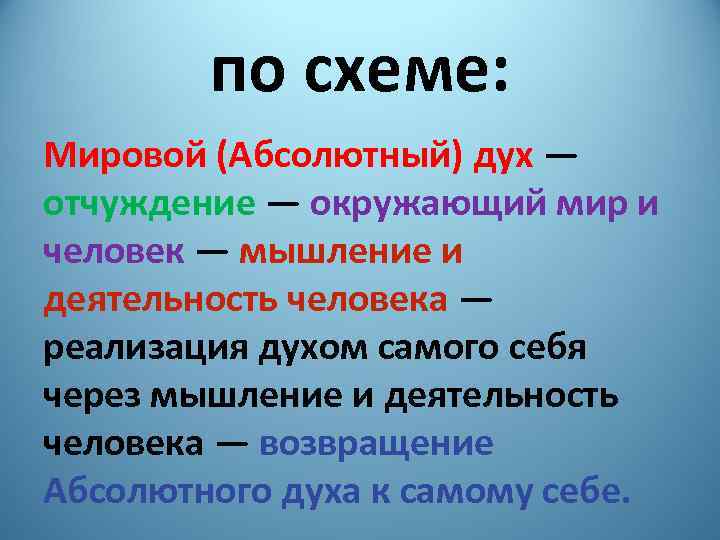 по схеме:

Мировой (Абсолютный) дух — отчуждение — окружающий мир и человек — мышление и деятельность человека — реализация духом самого себя через мышление и деятельность человека — возвращение Абсолютного духа к самому себе.